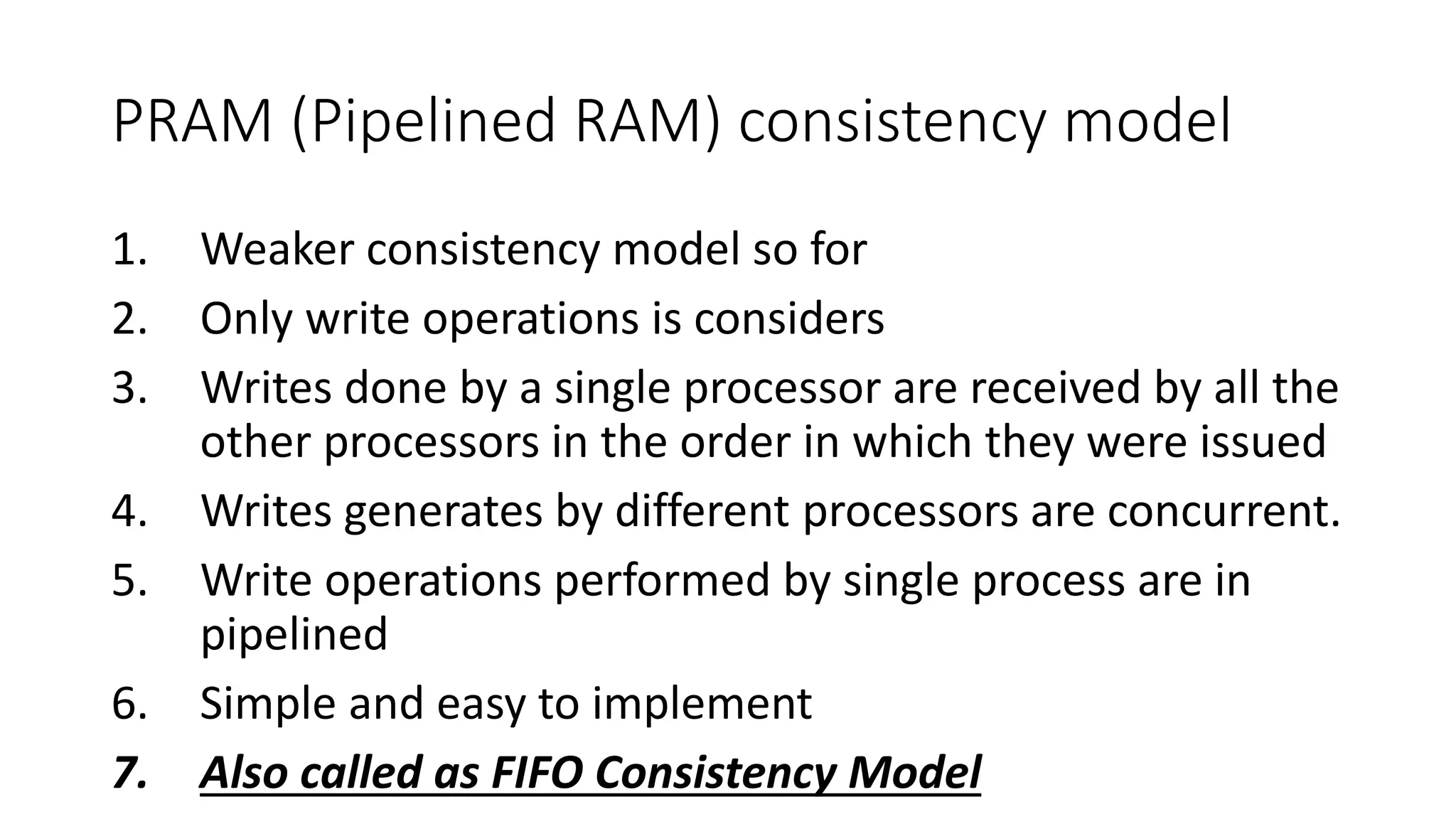 PRAM (Pipelined RAM) consistency model

1. Weaker consistency model so for
2. Only write operations is considers
3. Writes done by a single processor are received by all the other processors in the order in which they were issued
4. Writes generates by different processors are concurrent.
5. Write operations performed by single process are in pipelined
6. Simple and easy to implement
7. Also called as FIFO Consistency Model